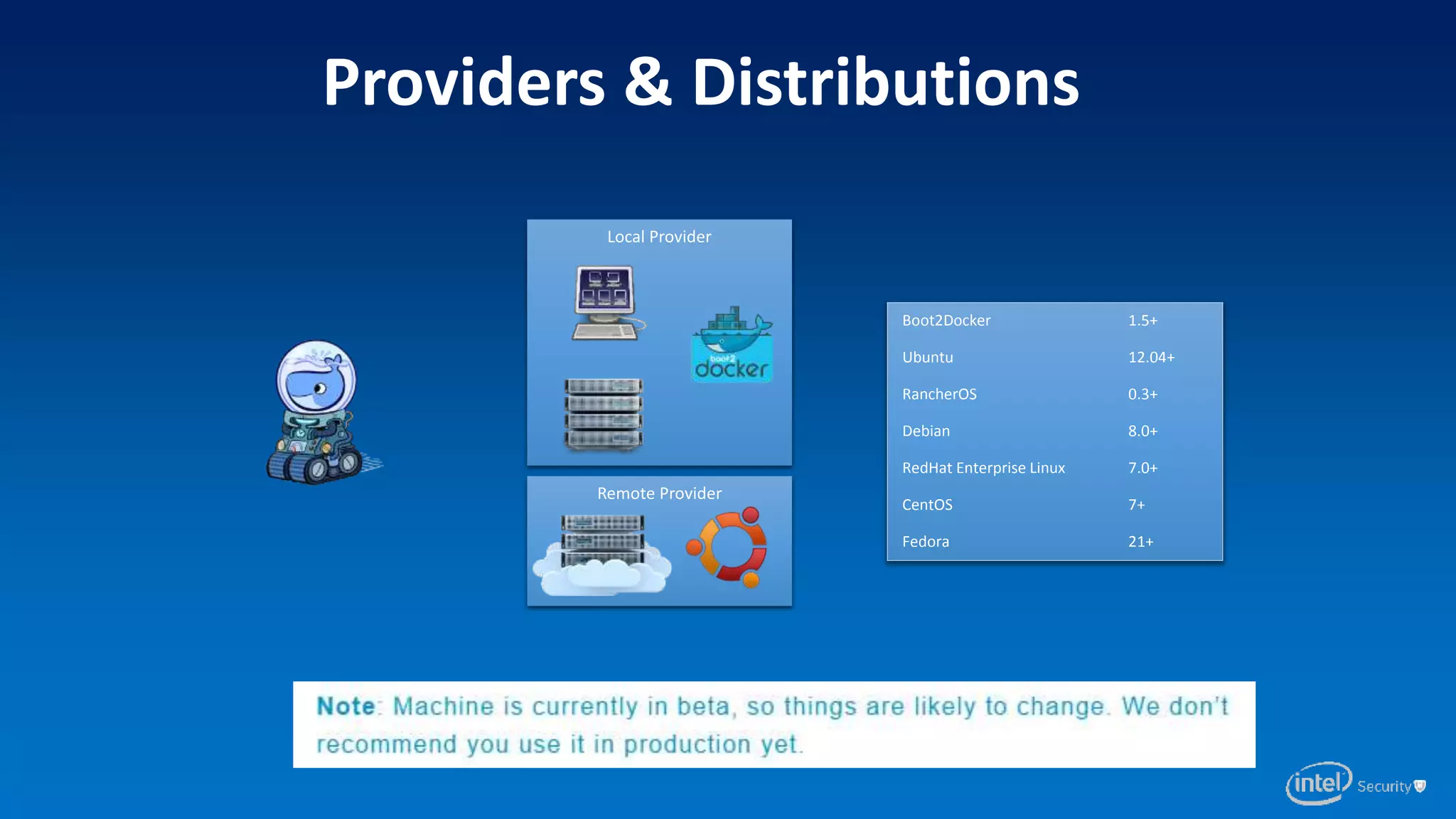 Providers & Distributions

Local Provider

boot2 docker

Remote Provider

| Boot2Docker | 1.5+ |
|---|---|
| Ubuntu | 12.04+ |
| RancherOS | 0.3+ |
| Debian | 8.0+ |
| RedHat Enterprise Linux | 7.0+ |
| CentOS | 7+ |
| Fedora | 21+ |

Note: Machine is currently in beta, so things are likely to change. We don't recommend you use it in production yet.

intel Security